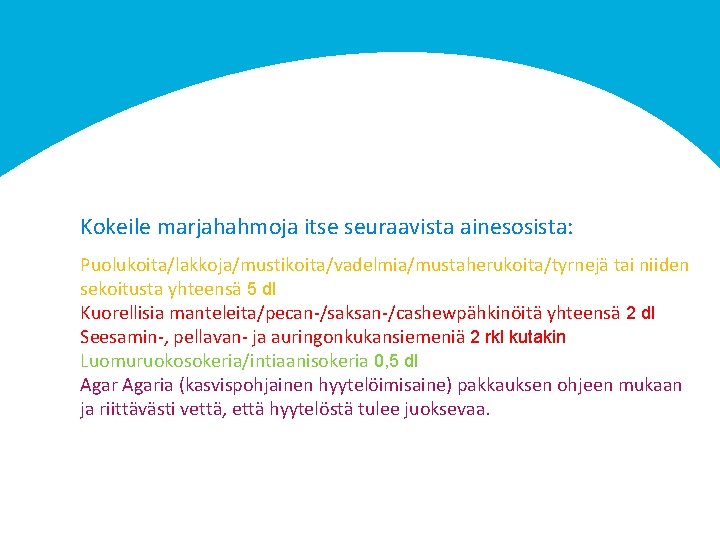 Kokeile marjahahmoja itse seuraavista ainesosista:

Puolukoita/lakkoja/mustikoita/vadelmia/mustaherukoita/tyrnejä tai niiden sekoitusta yhteensä 5 dl
Kuorellisia manteleita/pecan-/saksan-/cashewpähkinöitä yhteensä 2 dl
Seesamin-, pellavan- ja auringonkukansiemeniä 2 rkl kutakin
Luomuruokosokeria/intiaanisokeria 0,5 dl
Agar Agaria (kasvispohjainen hyytelöimisaine) pakkauksen ohjeen mukaan ja riittävästi vettä, että hyytelöstä tulee juoksevaa.